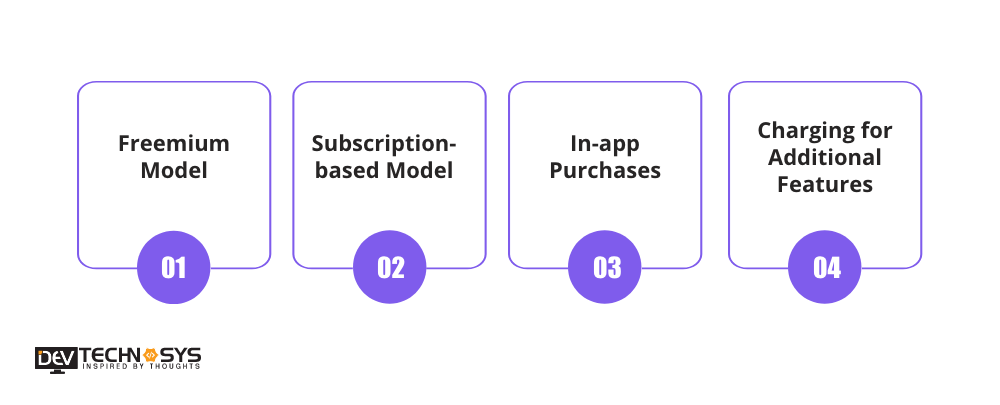 Freemium Model

01

Subscription-based Model

02

In-app Purchases

03

Charging for Additional Features

04

DEV TECHNOSYS
INSPIRED BY THOUGHTS